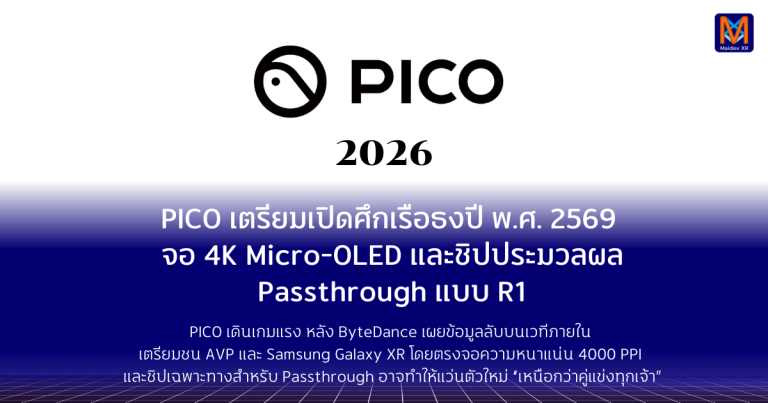 Maidev XR

PICO

2026

PICO เตรียมเปิดศึกเรือธงปี พ.ศ. 2569 จอ 4K Micro-OLED และชิปประมวลผล Passthrough แบบ R1

PICO เดินเกมแรง หลัง ByteDance เผยข้อมูลลับบนเวทีภายใน เตรียมชน AVP และ Samsung Galaxy XR โดยตรงจอความหนาแน่น 4000 PPI และชิปเฉพาะทางสำหรับ Passthrough อาจทำให้แว่นตัวใหม่ "เหนือกว่าคู่แข่งทุกเจ้า"